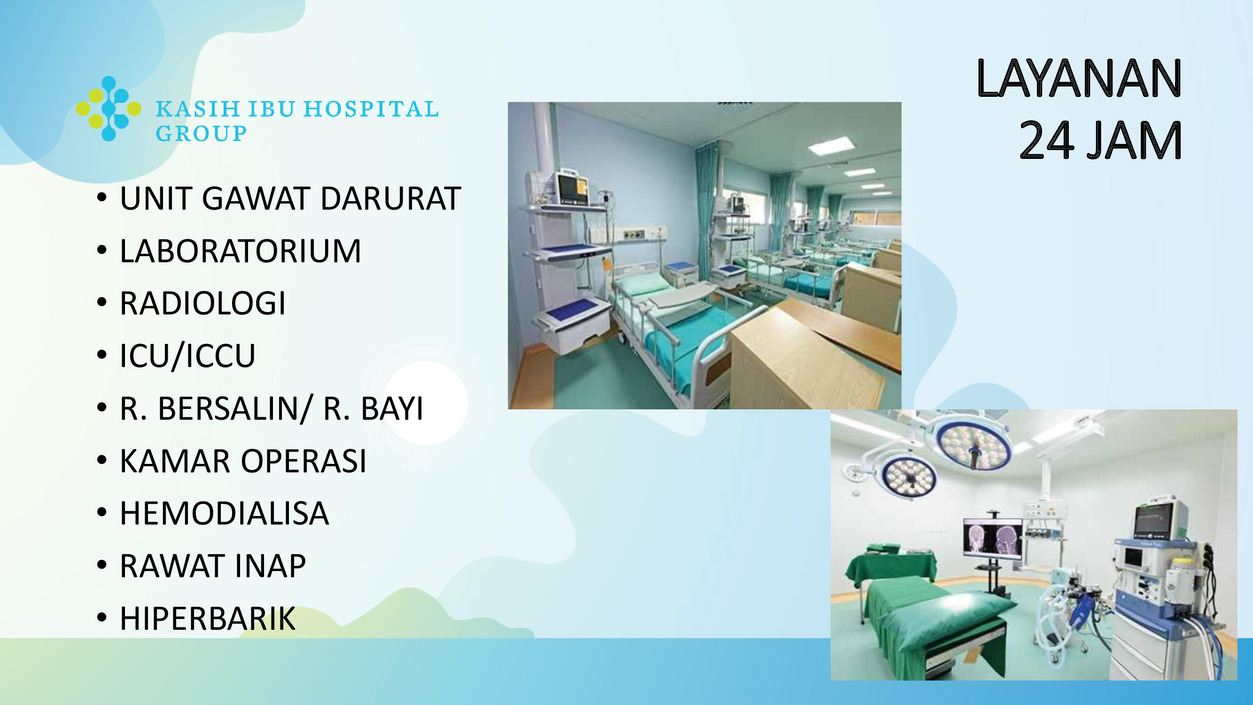 KASIH IBU HOSPITAL GROUP

LAYANAN 24 JAM

• UNIT GAWAT DARURAT
• LABORATORIUM
• RADIOLOGI
• ICU/ICCU
• R. BERSALIN/ R. BAYI
• KAMAR OPERASI
• HEMODIALISA
• RAWAT INAP
• HIPERBARIK